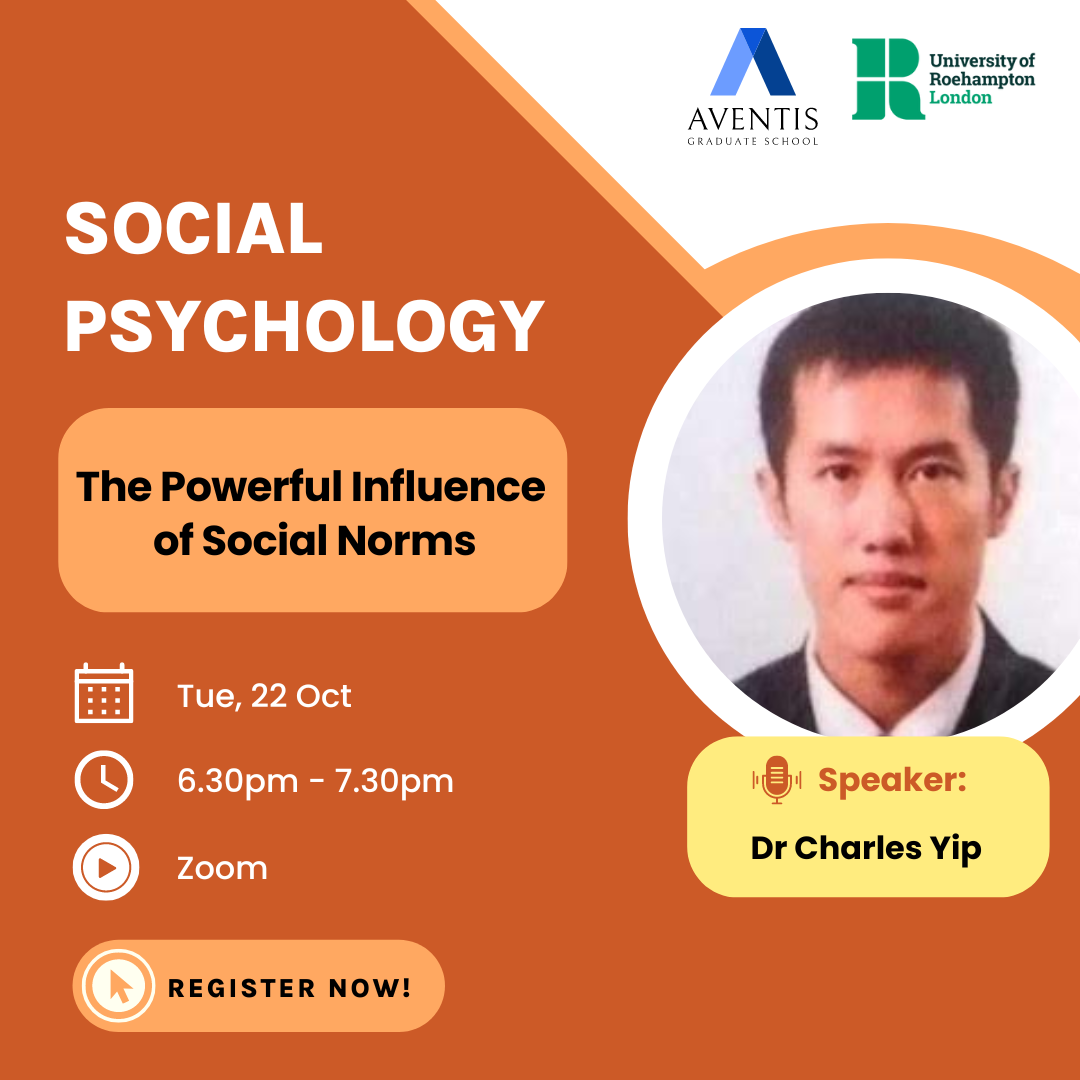 AVENTIS
GRADUATE SCHOOL

University of Roehampton London

SOCIAL PSYCHOLOGY

The Powerful Influence of Social Norms

Tue, 22 Oct

6.30pm - 7.30pm

Zoom

REGISTER NOW!

Speaker:

Dr Charles Yip